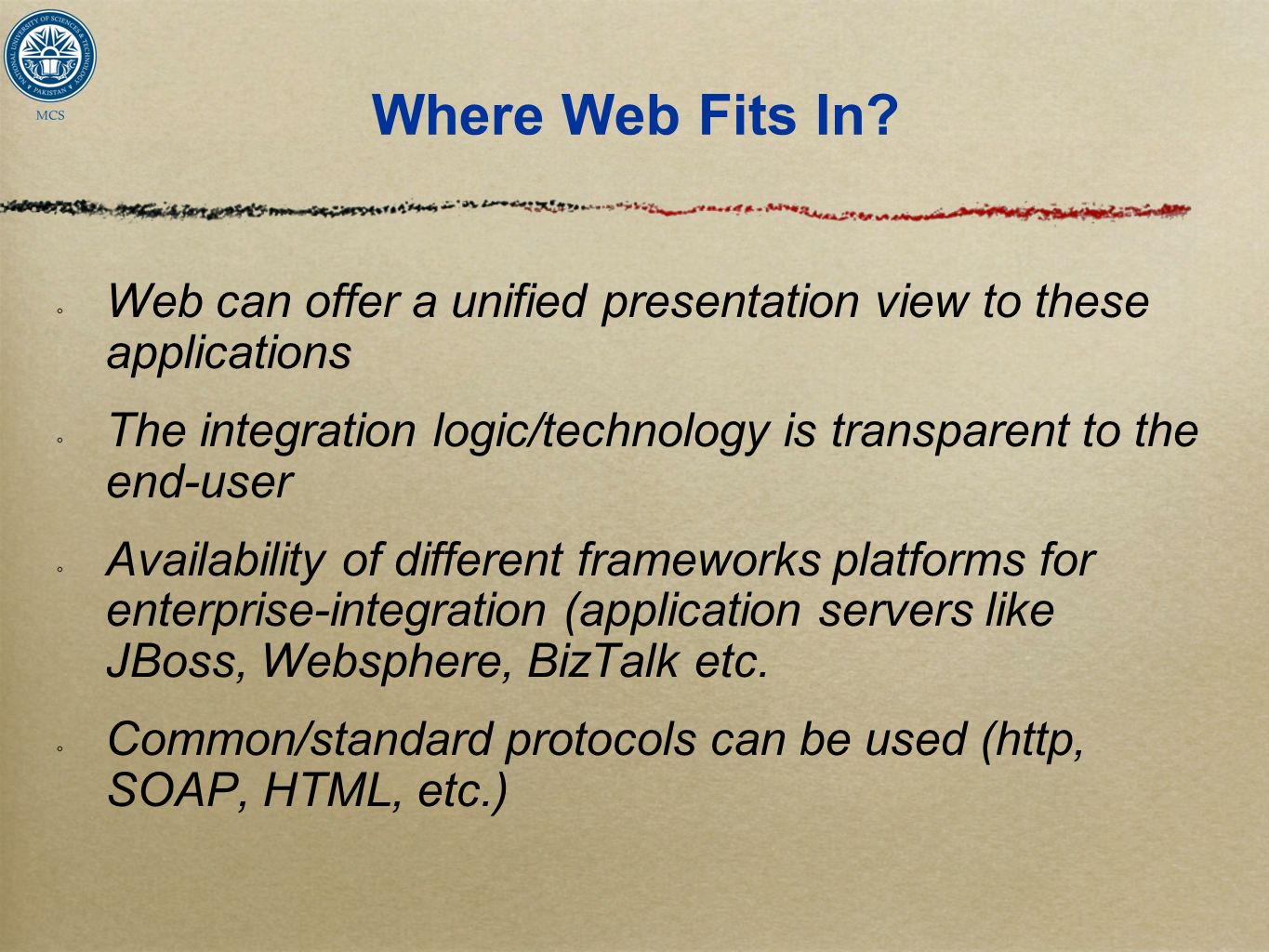 NATIONAL UNIVERSITY OF SCIENCES & TECHNOLOGY PAKISTAN

MCS

Where Web Fits In?

◦ Web can offer a unified presentation view to these applications

◦ The integration logic/technology is transparent to the end-user

◦ Availability of different frameworks platforms for enterprise-integration (application servers like JBoss, Websphere, BizTalk etc.

◦ Common/standard protocols can be used (http, SOAP, HTML, etc.)